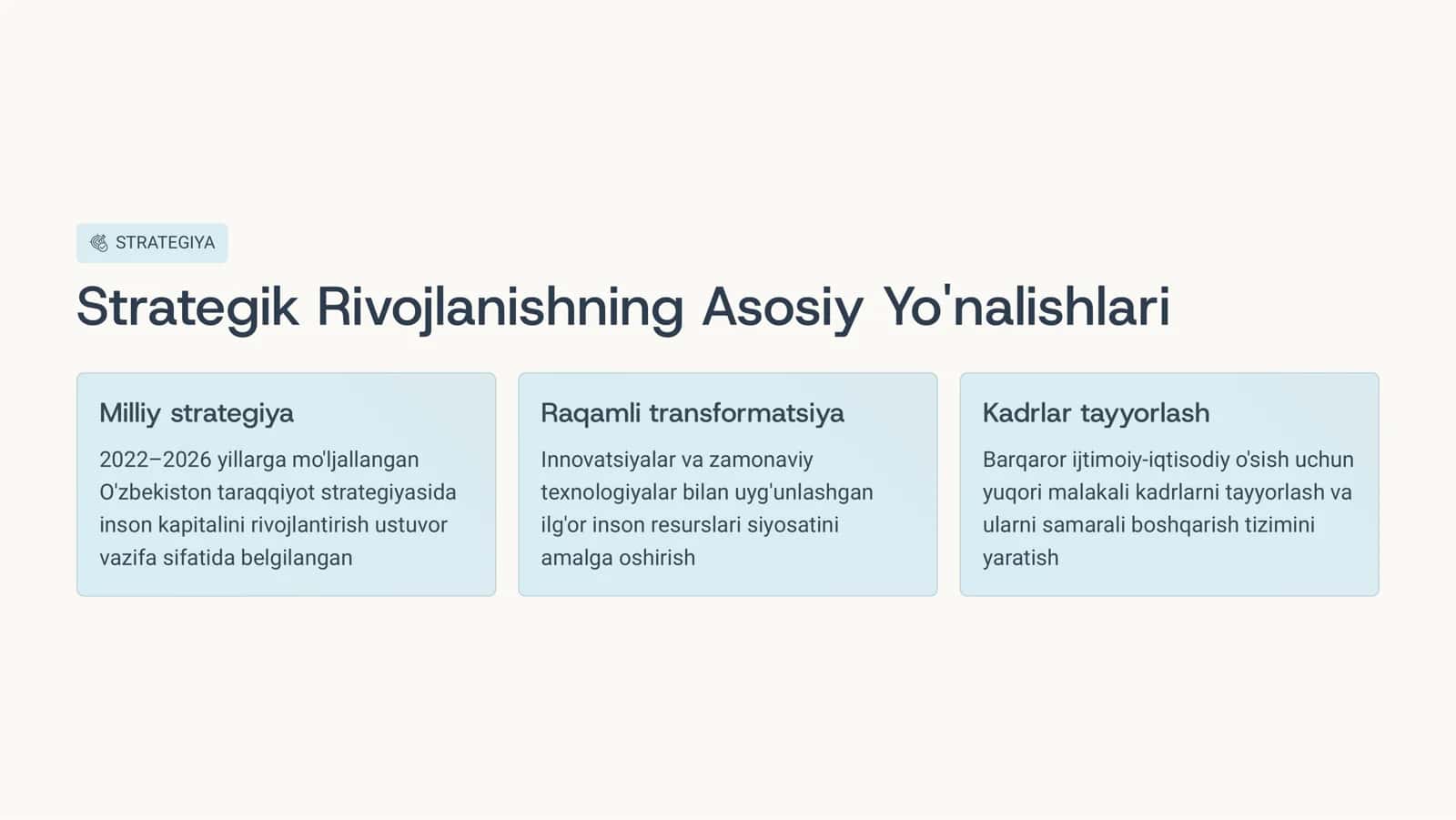 STRATEGIYA

Strategik Rivojlanishning Asosiy Yo'nalishlari

Milliy strategiya

2022–2026 yillarga mo'ljallangan O'zbekiston taraqqiyot strategiyasida inson kapitalini rivojlantirish ustuvor vazifa sifatida belgilangan

Raqamli transformatsiya

Innovatsiyalar va zamonaviy texnologiyalar bilan uyg'unlashgan ilg'or inson resurslari siyosatini amalga oshirish

Kadrlar tayyorlash

Barqaror ijtimoiy-iqtisodiy o'sish uchun yuqori malakali kadrlarni tayyorlash va ularni samarali boshqarish tizimini yaratish